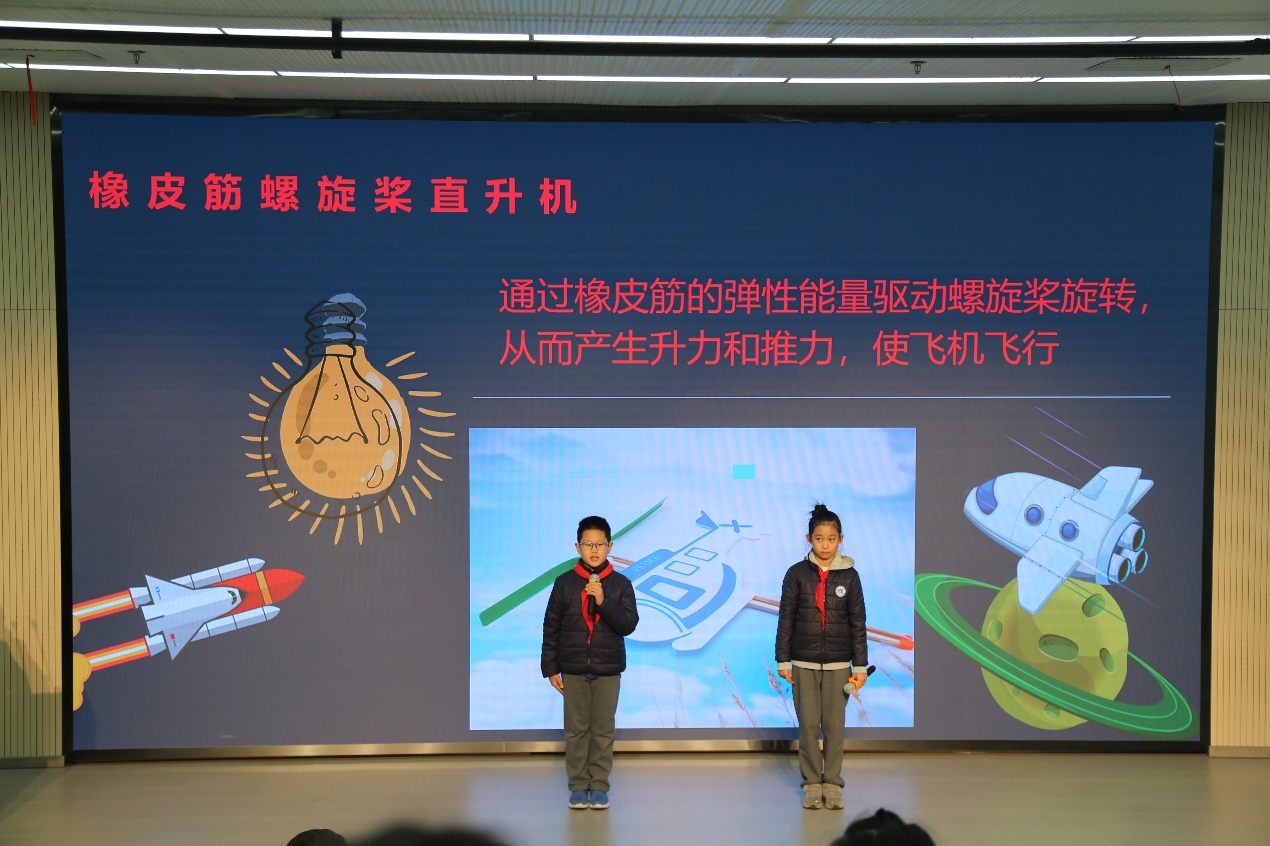 橡皮筋螺旋桨直升机

通过橡皮筋的弹性能量驱动螺旋桨旋转，从而产生升力和推力，使飞机飞行